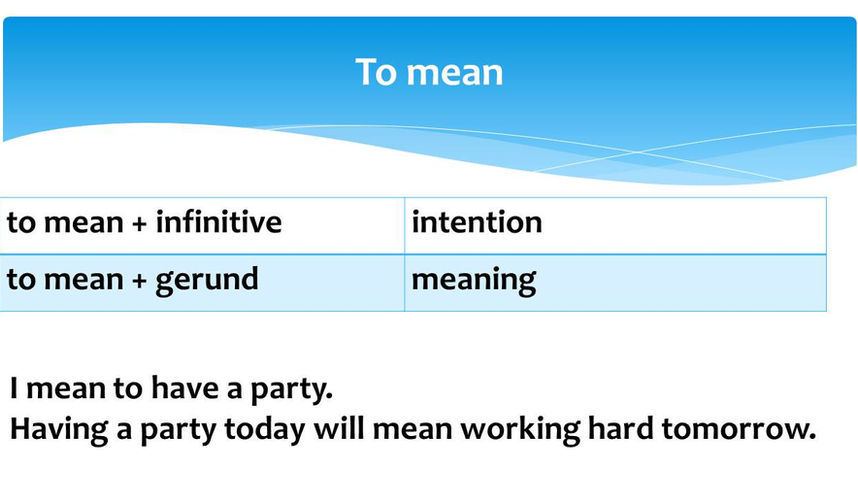 To mean

| to mean + infinitive | intention |
|---|---|
| to mean + gerund | meaning |

I mean to have a party.
Having a party today will mean working hard tomorrow.